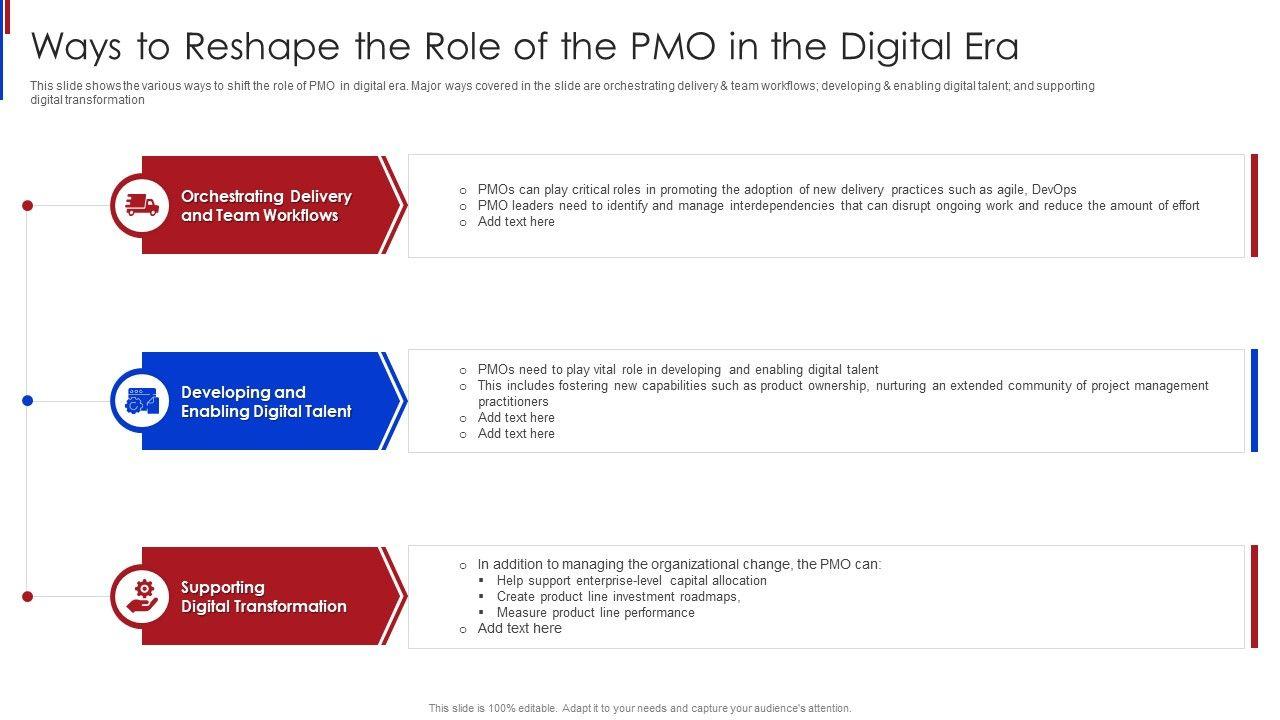 Ways to Reshape the Role of the PMO in the Digital Era

This slide shows the various ways to shift the role of PMO in digital era. Major ways covered in the slide are orchestrating delivery & team workflows; developing & enabling digital talent; and supporting digital transformation

Orchestrating Delivery and Team Workflows

o PMOs can play critical roles in promoting the adoption of new delivery practices such as agile, DevOps
o PMO leaders need to identify and manage interdependencies that can disrupt ongoing work and reduce the amount of effort
o Add text here

Developing and Enabling Digital Talent

o PMOs need to play vital role in developing and enabling digital talent
o This includes fostering new capabilities such as product ownership, nurturing an extended community of project management practitioners
o Add text here
o Add text here

Supporting Digital Transformation

o In addition to managing the organizational change, the PMO can:
▪ Help support enterprise-level capital allocation
▪ Create product line investment roadmaps,
▪ Measure product line performance
o Add text here

This slide is 100% editable. Adapt it to your needs and capture your audience's attention.